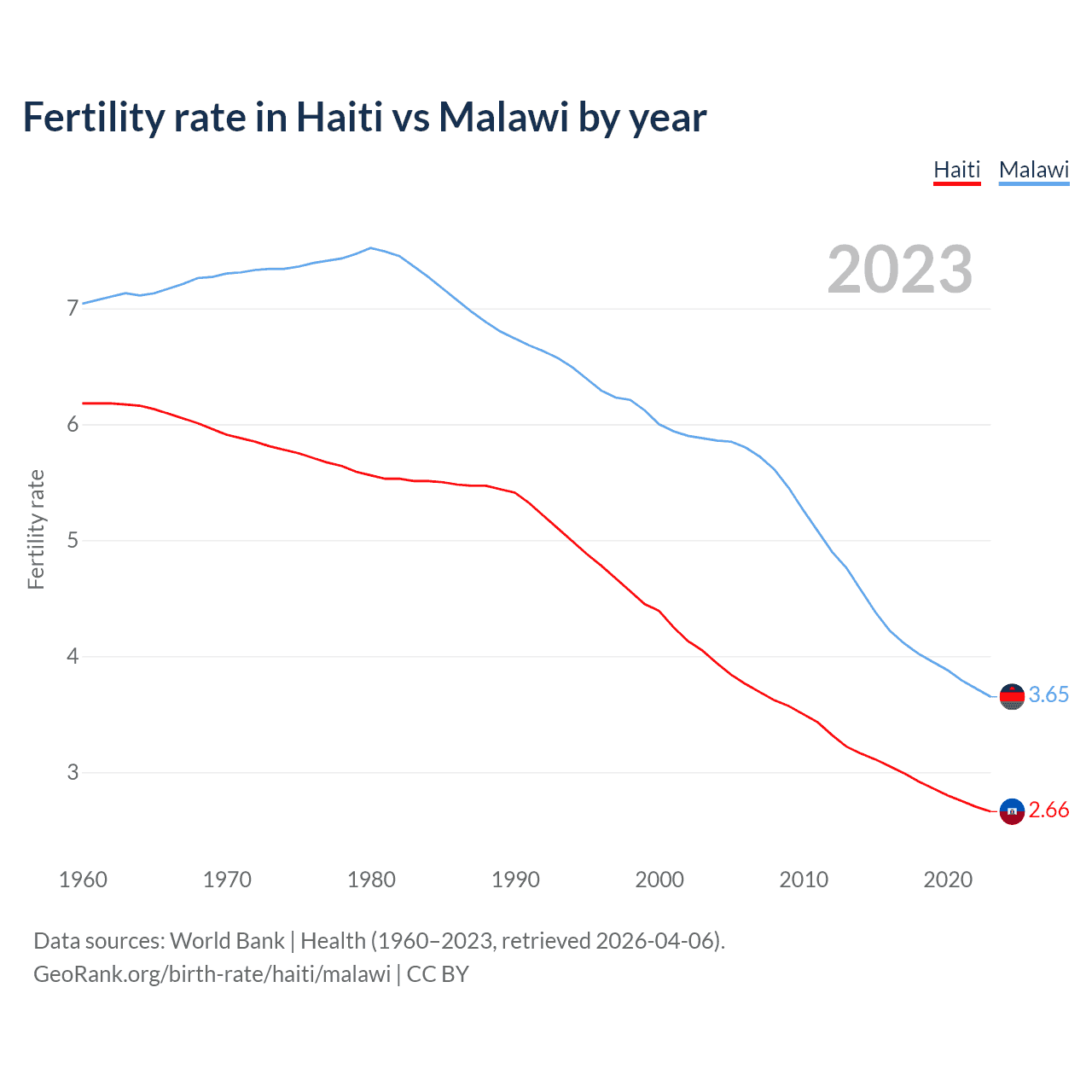 Fertility rate in Haiti vs Malawi by year

Haiti Malawi

2023

Fertility rate

7
6
5
4
3

3.65
2.66

1960 1970 1980 1990 2000 2010 2020

Data sources: World Bank | Health (1960–2023, retrieved 2026-04-06).
GeoRank.org/birth-rate/haiti/malawi | CC BY